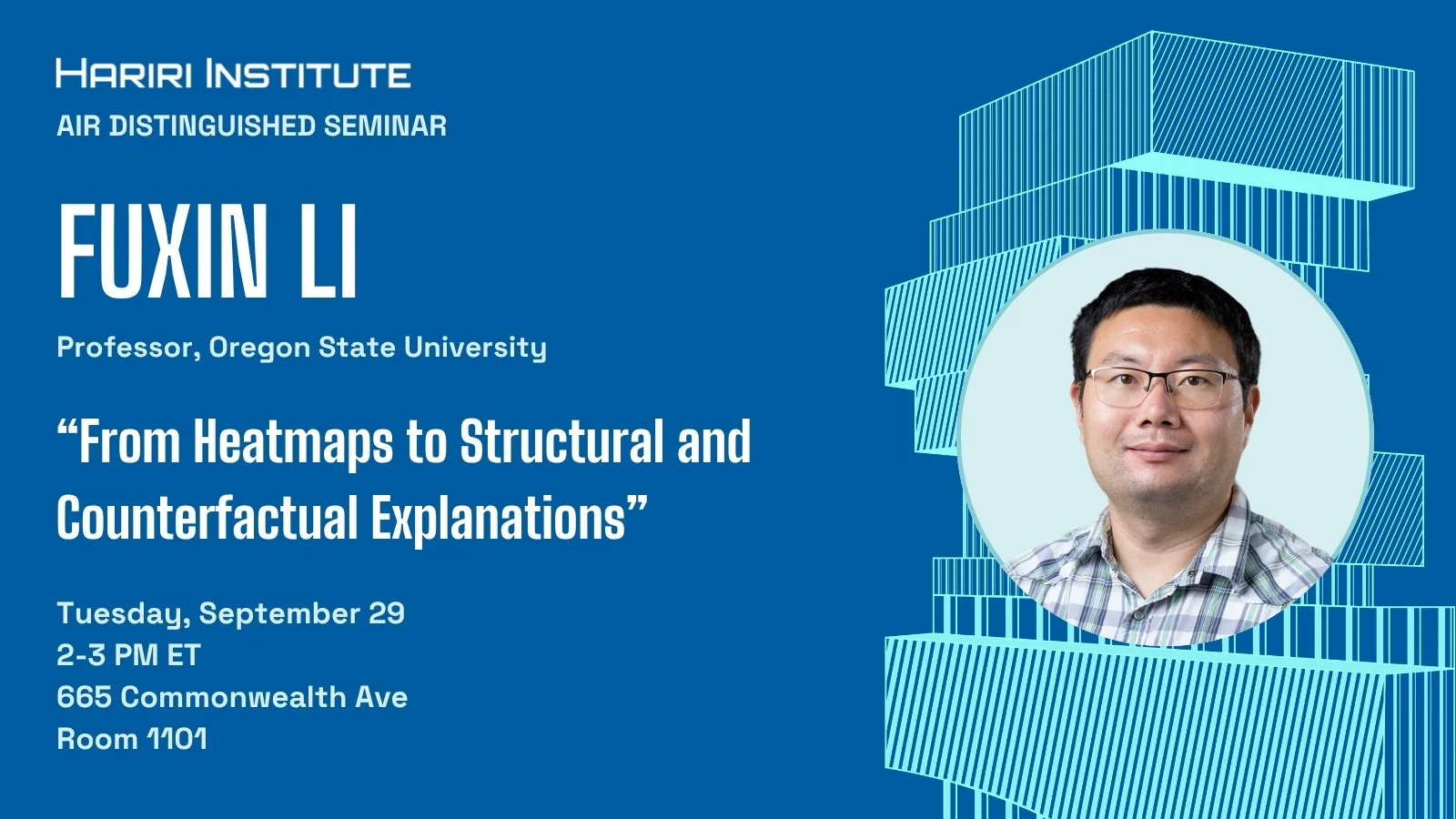 HARIRI INSTITUTE
AIR DISTINGUISHED SEMINAR

FUXIN LI

Professor, Oregon State University

“From Heatmaps to Structural and Counterfactual Explanations”

Tuesday, September 29
2-3 PM ET
665 Commonwealth Ave
Room 1101